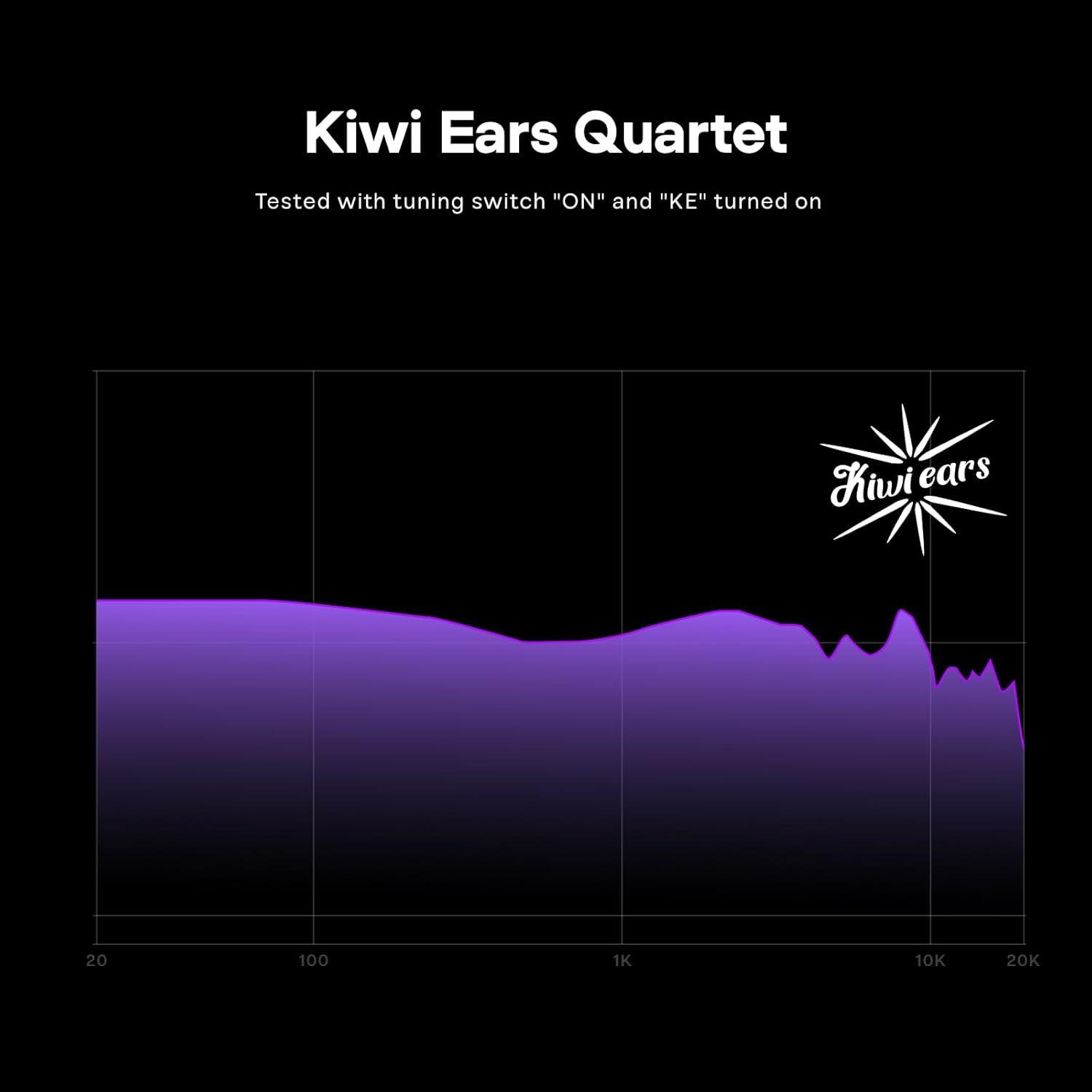 Kiwi Ears Quartet

Tested with tuning switch "ON" and "KE" turned on

Kiwi ears

20
100
1K
10K
20K